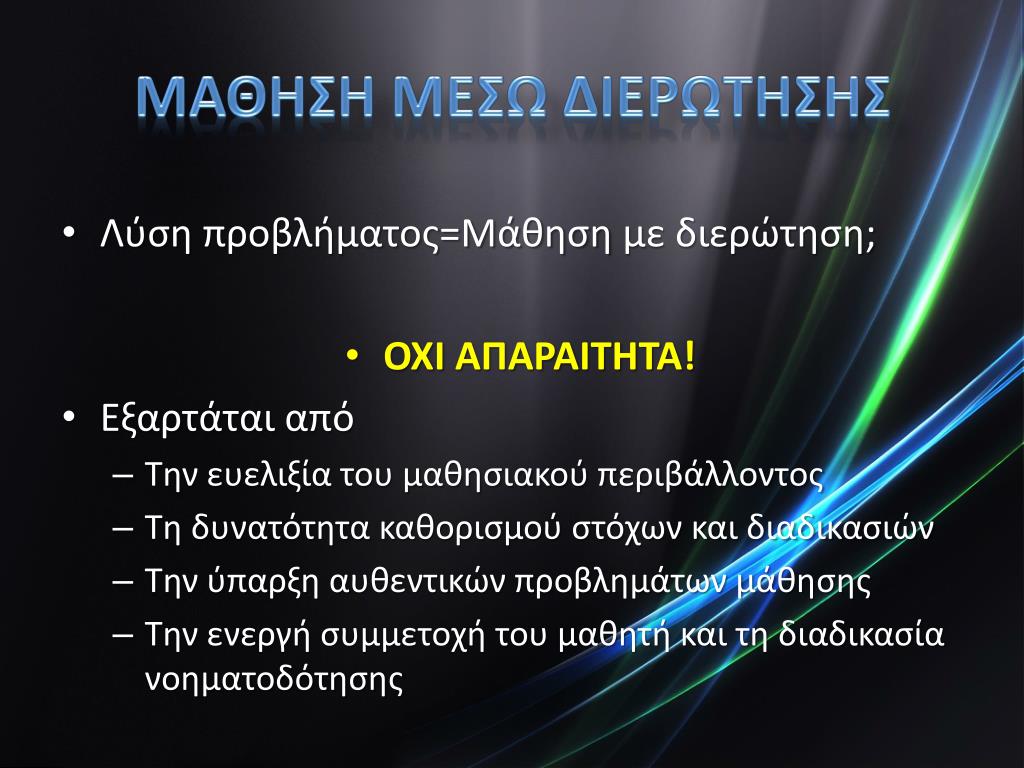 ΜΑΘΗΣΗ ΜΕΣΩ ΔΙΕΡΩΤΗΣΗΣ

• Λύση προβλήματος=Μάθηση με διερώτηση;

• ΟΧΙ ΑΠΑΡΑΙΤΗΤΑ!

• Εξαρτάται από
– Την ευελιξία του μαθησιακού περιβάλλοντος
– Τη δυνατότητα καθορισμού στόχων και διαδικασιών
– Την ύπαρξη αυθεντικών προβλημάτων μάθησης
– Την ενεργή συμμετοχή του μαθητή και τη διαδικασία νοηματοδότησης